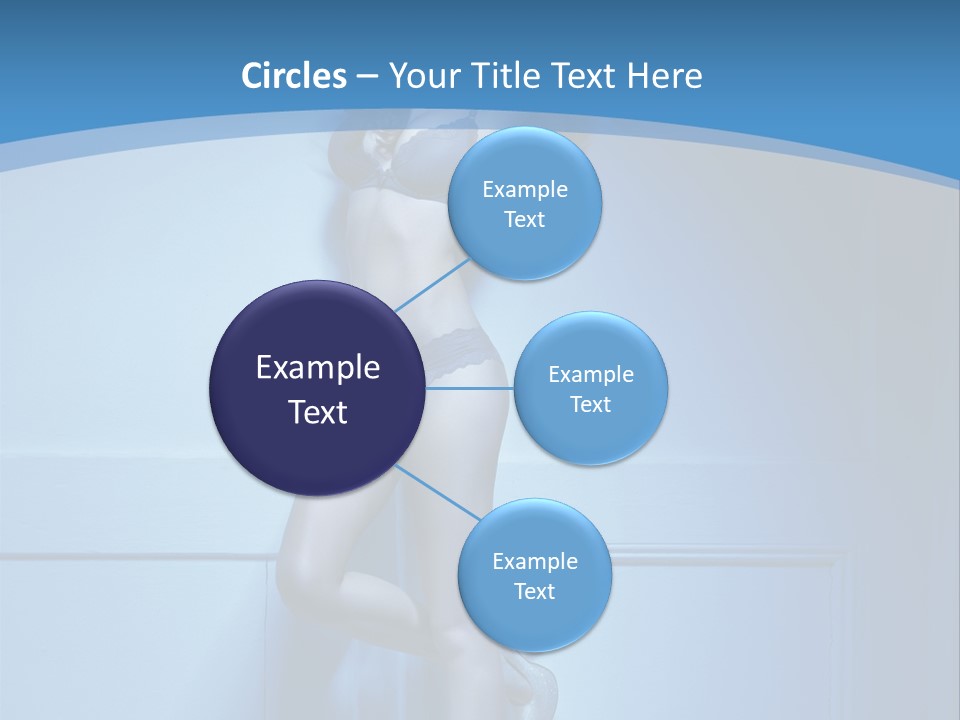 Circles – Your Title Text Here

Example Text

Example Text

Example Text

Example Text